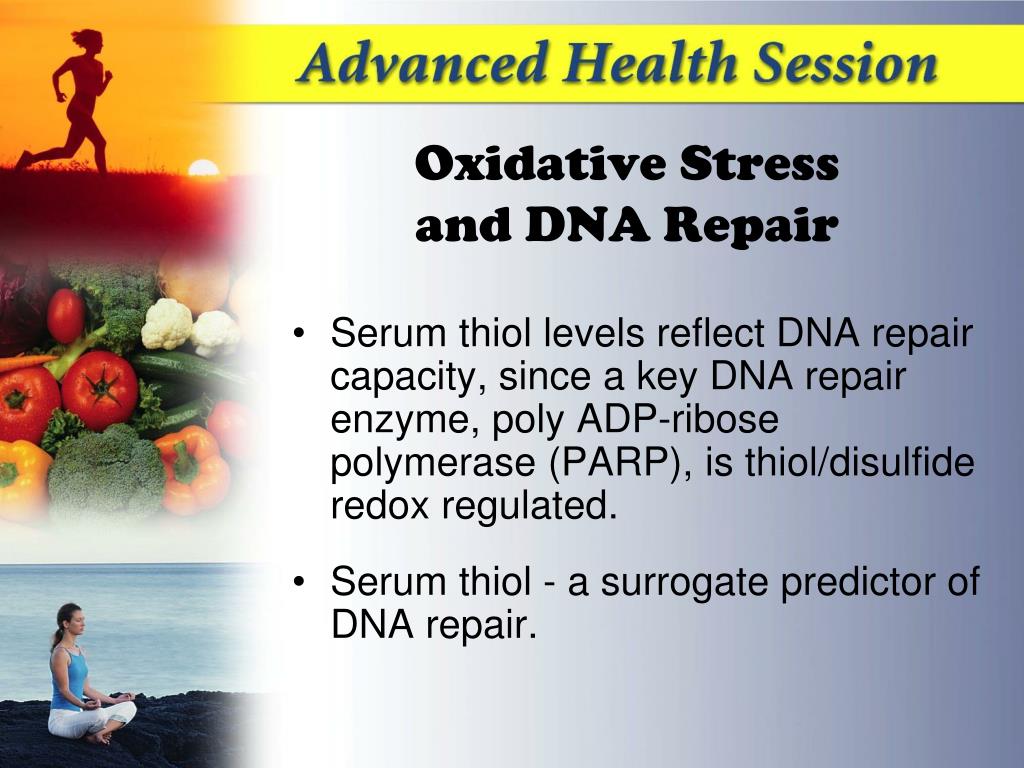 Advanced Health Session

Oxidative Stress and DNA Repair

• Serum thiol levels reflect DNA repair capacity, since a key DNA repair enzyme, poly ADP-ribose polymerase (PARP), is thiol/disulfide redox regulated.

• Serum thiol - a surrogate predictor of DNA repair.